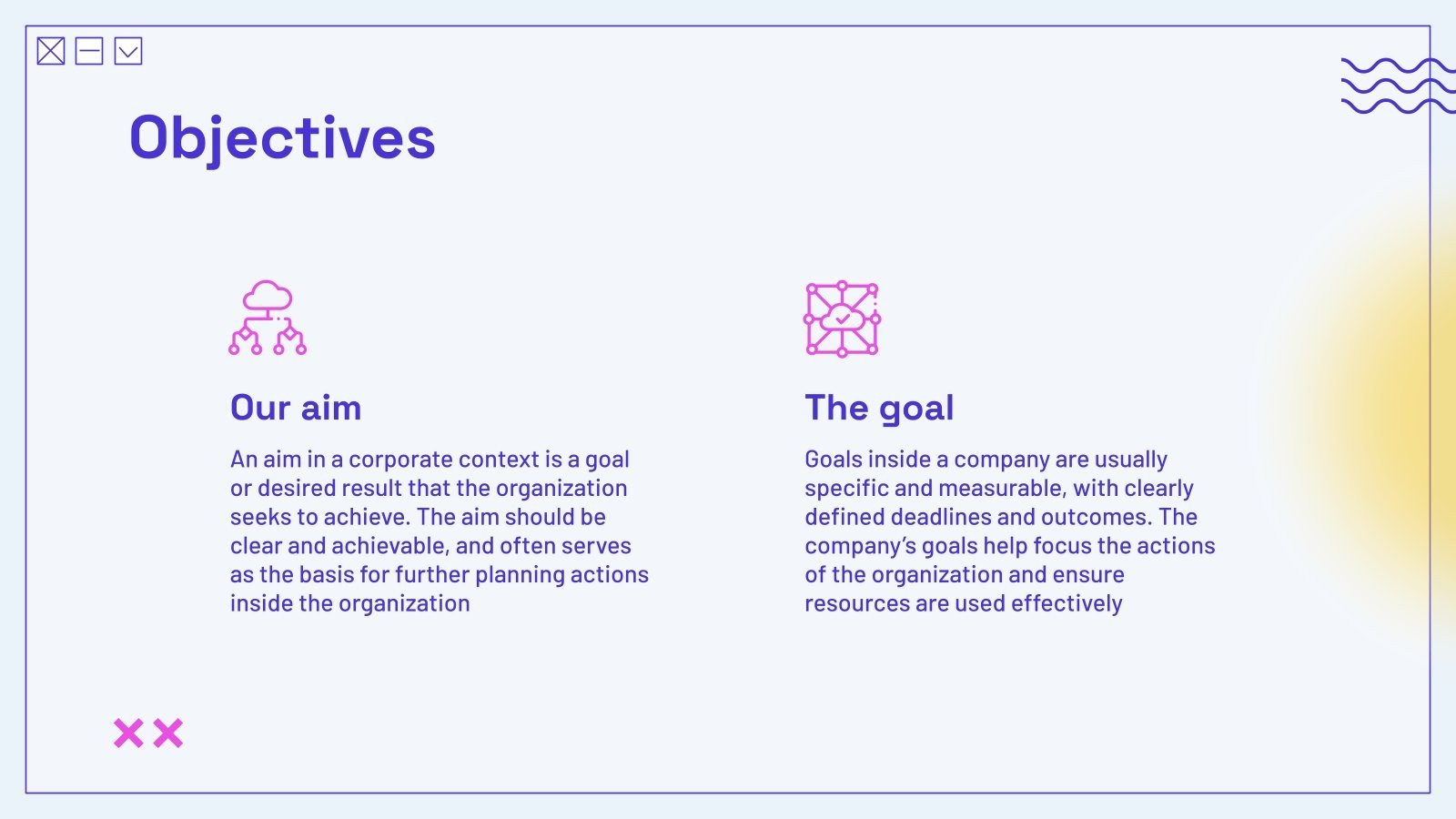 Objectives

Our aim

An aim in a corporate context is a goal or desired result that the organization seeks to achieve. The aim should be clear and achievable, and often serves as the basis for further planning actions inside the organization

The goal

Goals inside a company are usually specific and measurable, with clearly defined deadlines and outcomes. The company's goals help focus the actions of the organization and ensure resources are used effectively